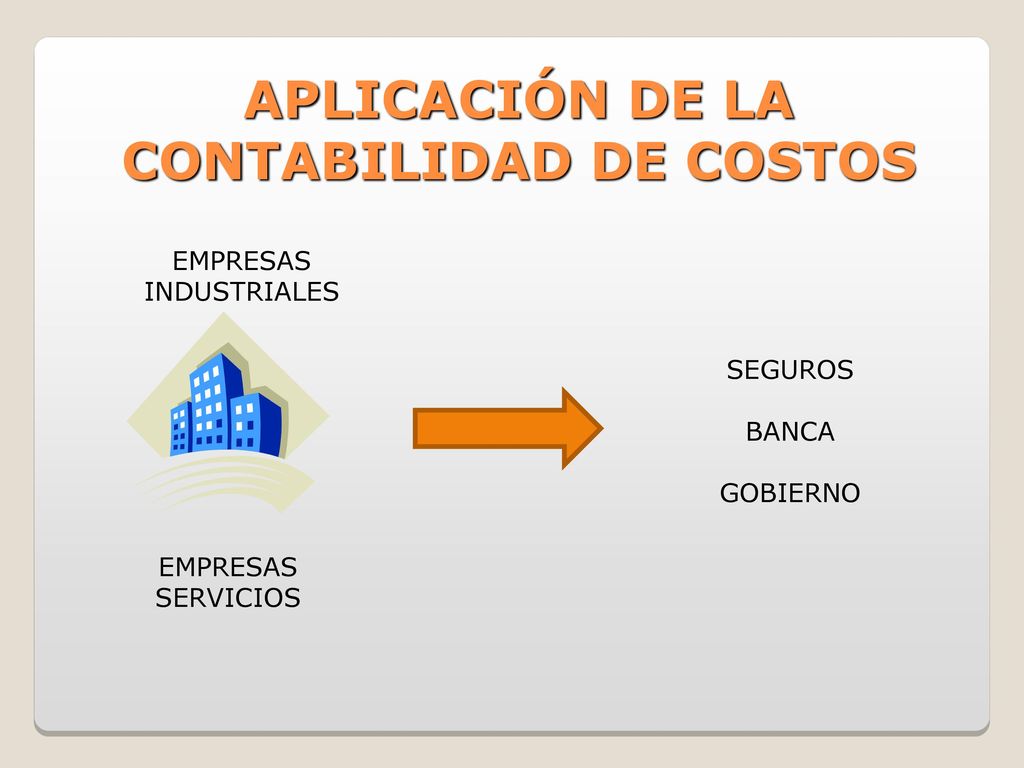 APLICACIÓN DE LA CONTABILIDAD DE COSTOS

EMPRESAS INDUSTRIALES

EMPRESAS SERVICIOS

SEGUROS

BANCA

GOBIERNO